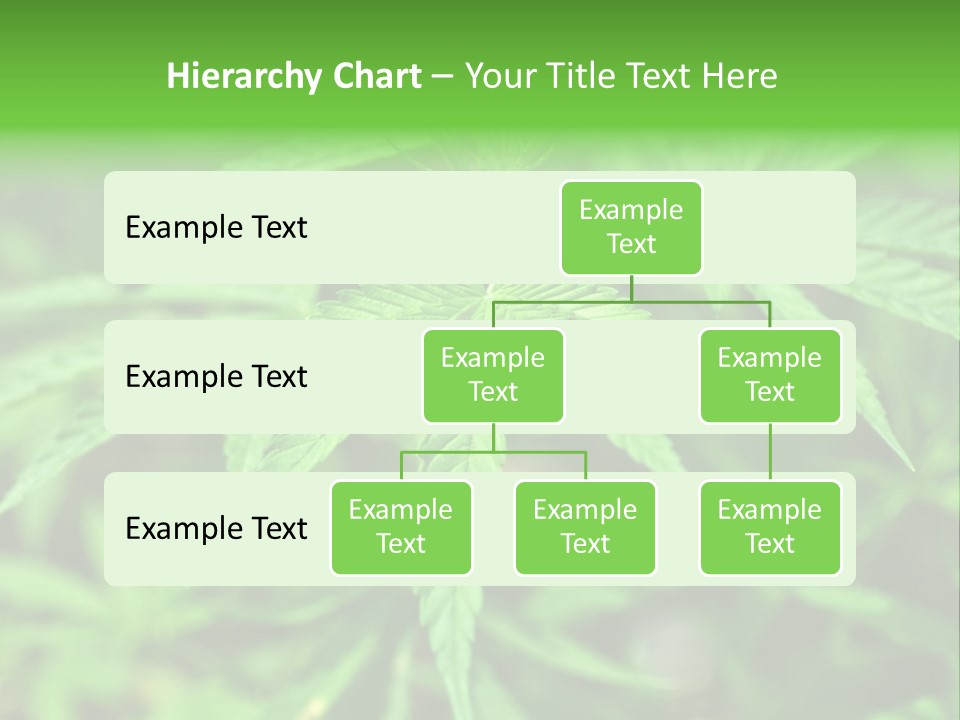 Hierarchy Chart – Your Title Text Here

Example Text

Example Text

Example Text

Example Text

Example Text

Example Text

Example Text

Example Text

Example Text